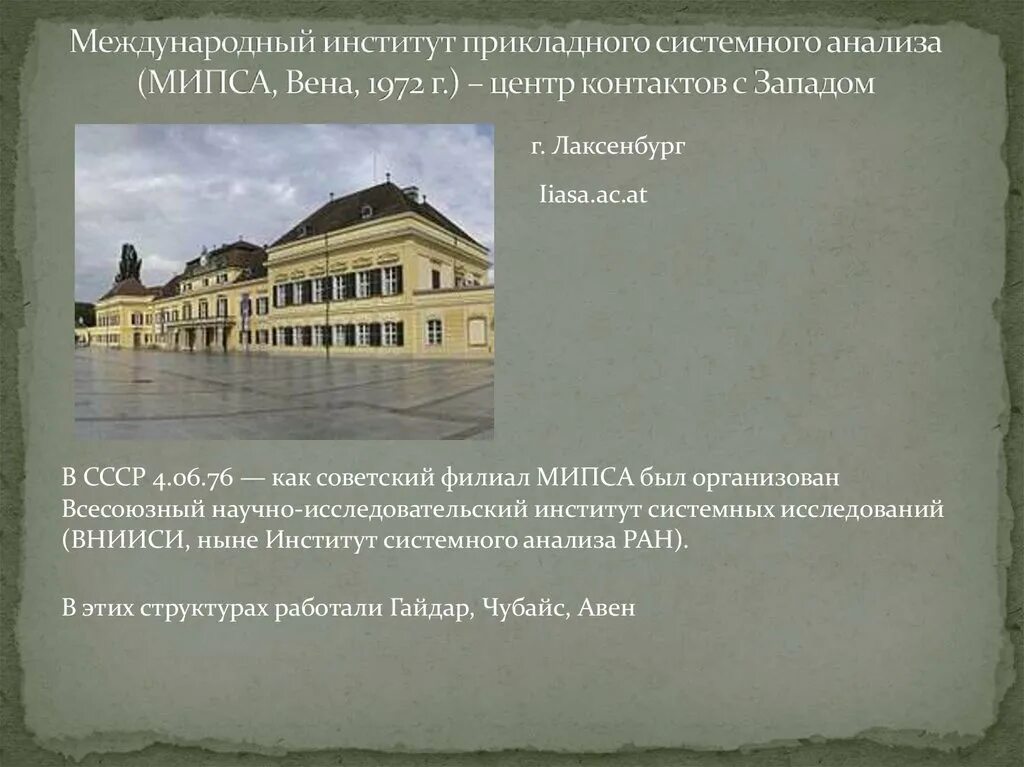 Международный институт прикладного системного анализа (МИПСА, Вена, 1972 г.) – центр контактов с Западом

г. Лаксенбург

Iiasa.ac.at

В СССР 4.06.76 — как советский филиал МИПСА был организован Всесоюзный научно-исследовательский институт системных исследований (ВНИИСИ, ныне Институт системного анализа РАН).

В этих структурах работали Гайдар, Чубайс, Авен